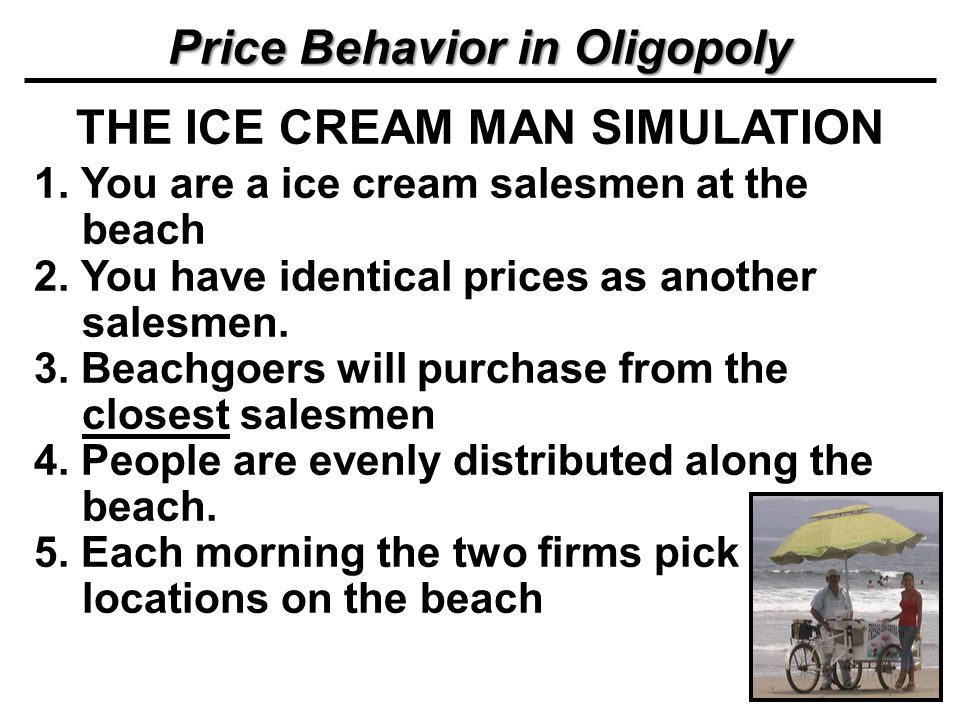 Price Behavior in Oligopoly

THE ICE CREAM MAN SIMULATION

1. You are a ice cream salesmen at the beach
2. You have identical prices as another salesmen.
3. Beachgoers will purchase from the closest salesmen
4. People are evenly distributed along the beach.
5. Each morning the two firms pick locations on the beach